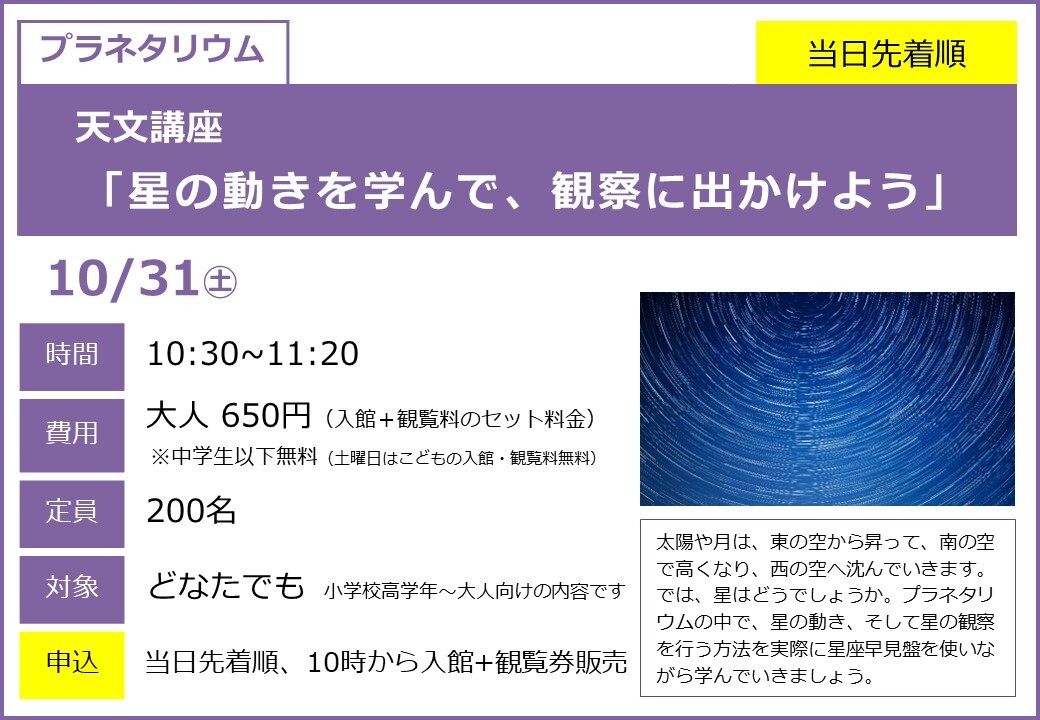 プラネタリウム

当日先着順

天文講座

「星の動きを学んで、観察に出かけよう」

10/31㊏

時間
10:30~11:20

費用
大人 650円（入館+観覧料のセット料金）
※中学生以下無料（土曜日はこどもの入館・観覧料無料）

定員
200名

対象
どなたでも 小学校高学年~大人向けの内容です

申込
当日先着順、10時から入館+観覧券販売

太陽や月は、東の空から昇って、南の空で高くなり、西の空へ沈んでいきます。では、星はどうでしょうか。プラネタリウムの中で、星の動き、そして星の観察を行う方法を実際に星座早見盤を使いながら学んでいきましょう。